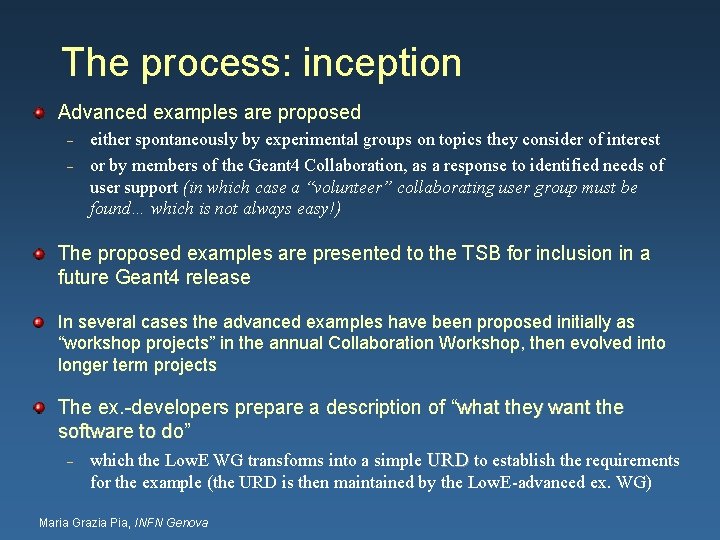 The process: inception

Advanced examples are proposed

– either spontaneously by experimental groups on topics they consider of interest

– or by members of the Geant4 Collaboration, as a response to identified needs of user support (in which case a "volunteer" collaborating user group must be found… which is not always easy!)

The proposed examples are presented to the TSB for inclusion in a future Geant4 release

In several cases the advanced examples have been proposed initially as "workshop projects" in the annual Collaboration Workshop, then evolved into longer term projects

The ex.-developers prepare a description of "what they want the software to do"

– which the LowE WG transforms into a simple URD to establish the requirements for the example (the URD is then maintained by the LowE-advanced ex. WG)

Maria Grazia Pia, INFN Genova